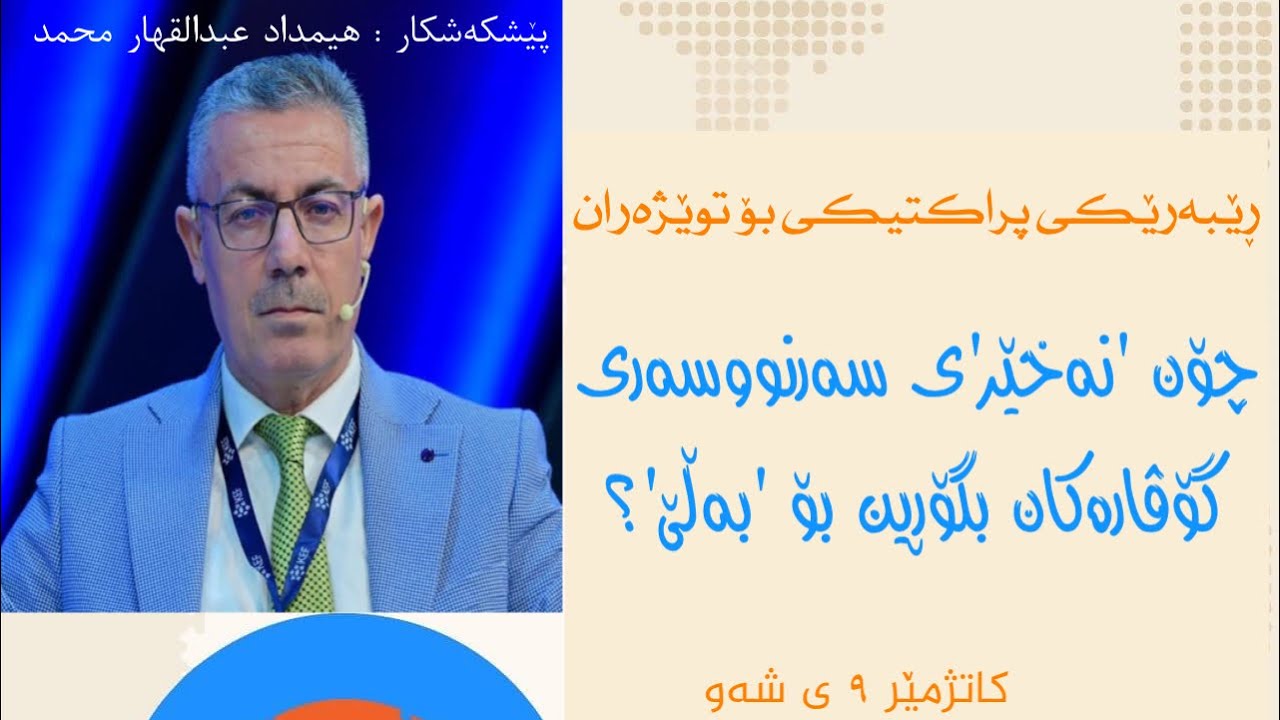 پێشکەشکار : هیمداد عبدالقهار محمد

ڕێبەرێکی پراکتیکی بۆ توێژەران

چۆن 'نەخێر'ی سەرنووسەری گۆڤارەکان بگۆڕین بۆ 'بەڵێ'؟

کاتژمێر ٩ ی شەو